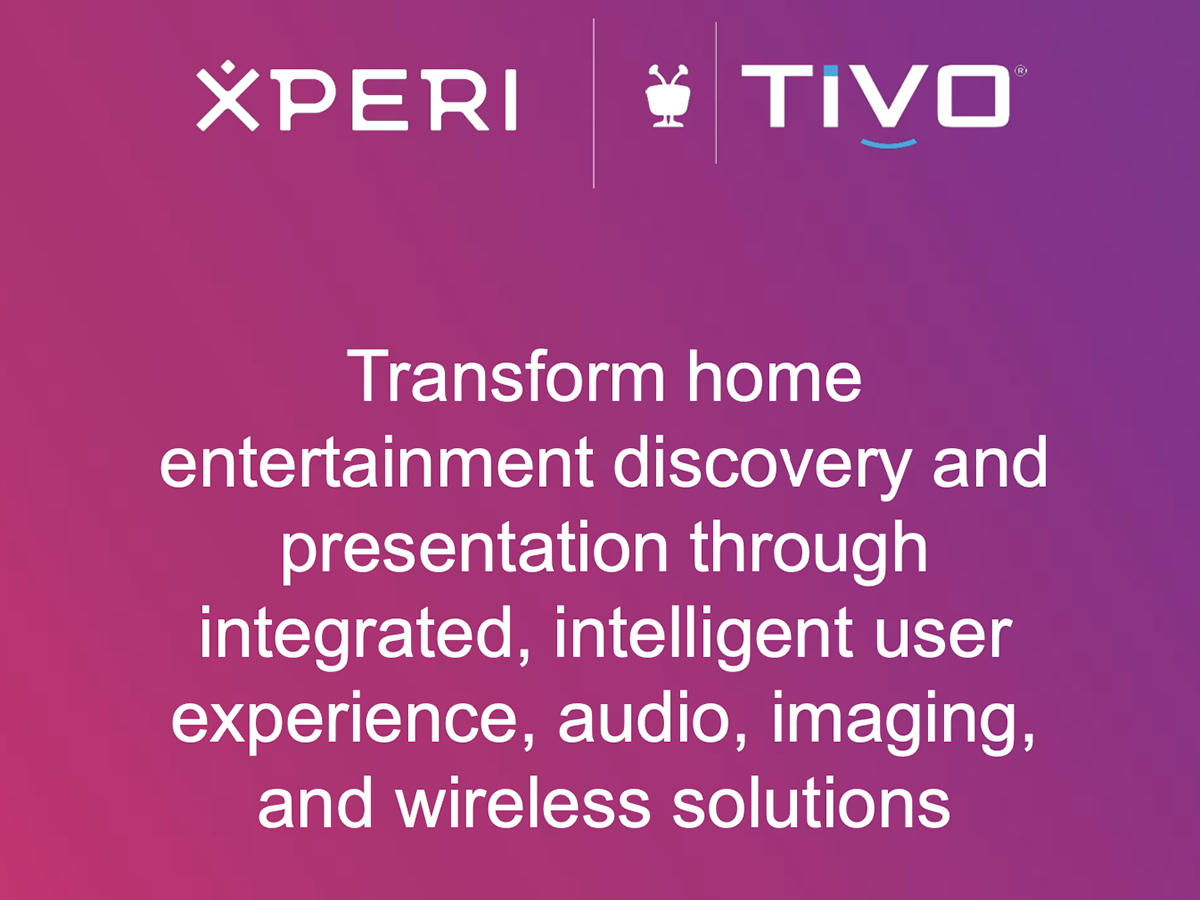 XPERI

TIVO®

Transform home entertainment discovery and presentation through integrated, intelligent user experience, audio, imaging, and wireless solutions